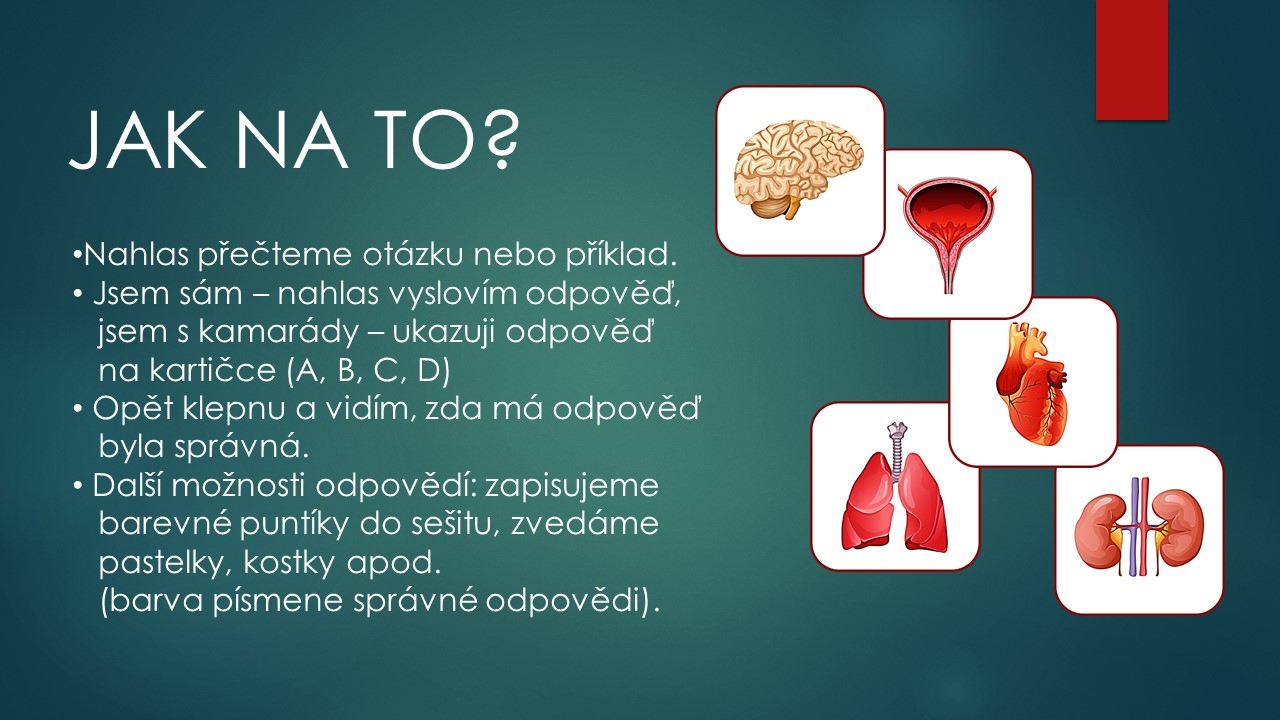 JAK NA TO?

•Nahlas přečteme otázku nebo příklad.
• Jsem sám – nahlas vyslovím odpověď, jsem s kamarády – ukazuji odpověď na kartičce (A, B, C, D)
• Opět klepnu a vidím, zda má odpověď byla správná.
• Další možnosti odpovědí: zapisujeme barevné puntíky do sešitu, zvedáme pastelky, kostky apod. (barva písmene správné odpovědi).